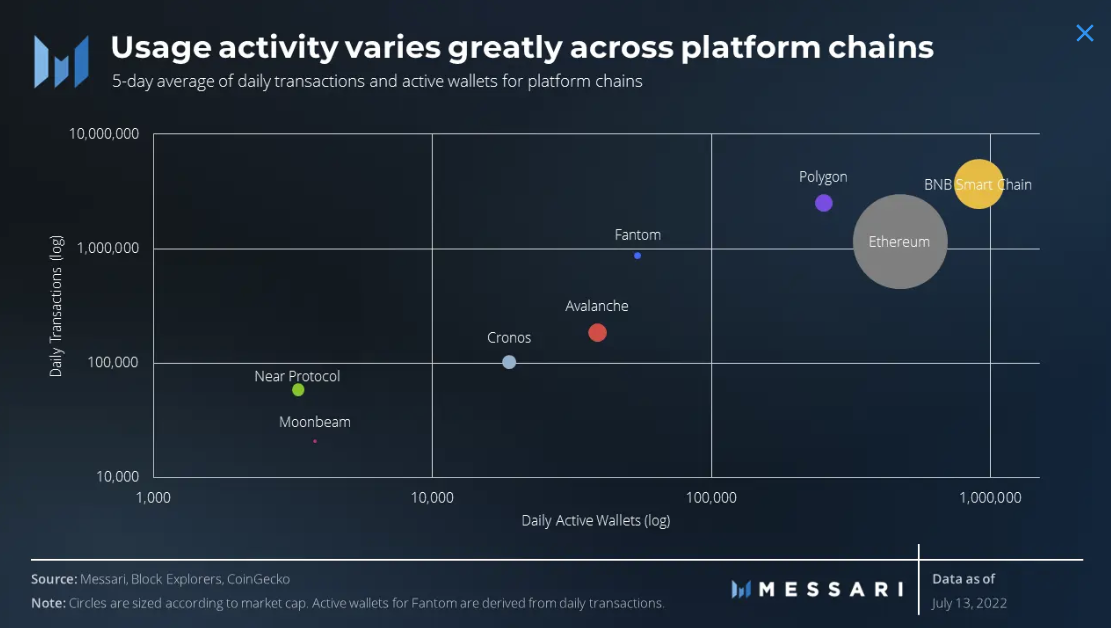 Usage activity varies greatly across platform chains

5-day average of daily transactions and active wallets for platform chains

Daily Transactions (log)

10,000,000
1,000,000
100,000
10,000

Polygon
BNB Smart Chain
Ethereum
Fantom
Avalanche
Cronos
Near Protocol
Moonbeam

1,000
10,000
100,000
1,000,000

Daily Active Wallets (log)

Source: Messari, Block Explorers, CoinGecko
Note: Circles are sized according to market cap. Active wallets for Fantom are derived from daily transactions.

MESSARI

Data as of
July 13, 2022